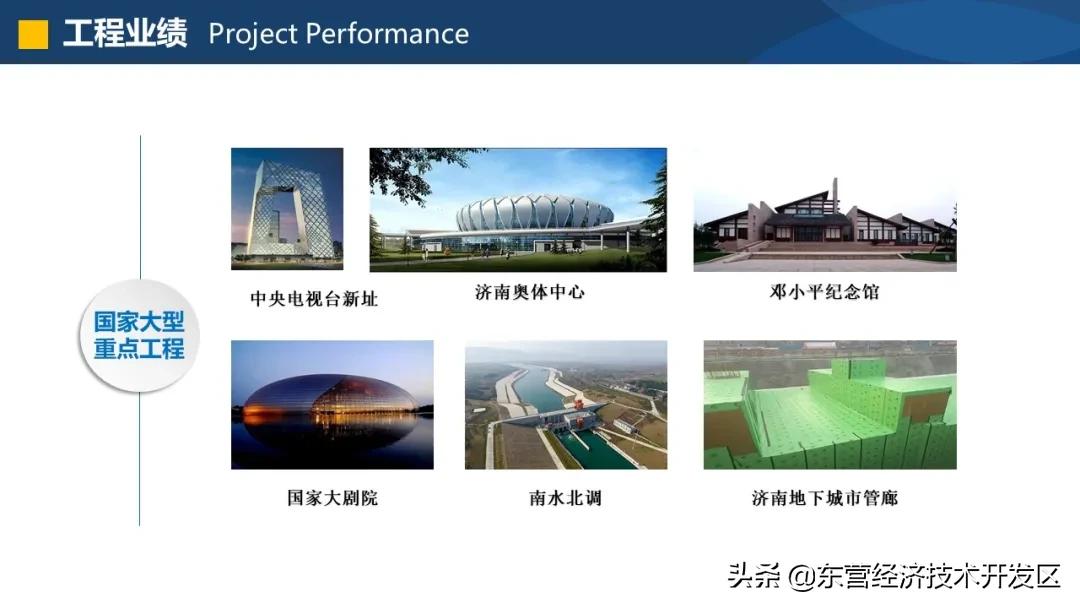 工程业绩 Project Performance

国家大型重点工程

中央电视台新址

济南奥体中心

邓小平纪念馆

国家大剧院

南水北调

济南地下城市管廊

头条 @东营经济技术开发区